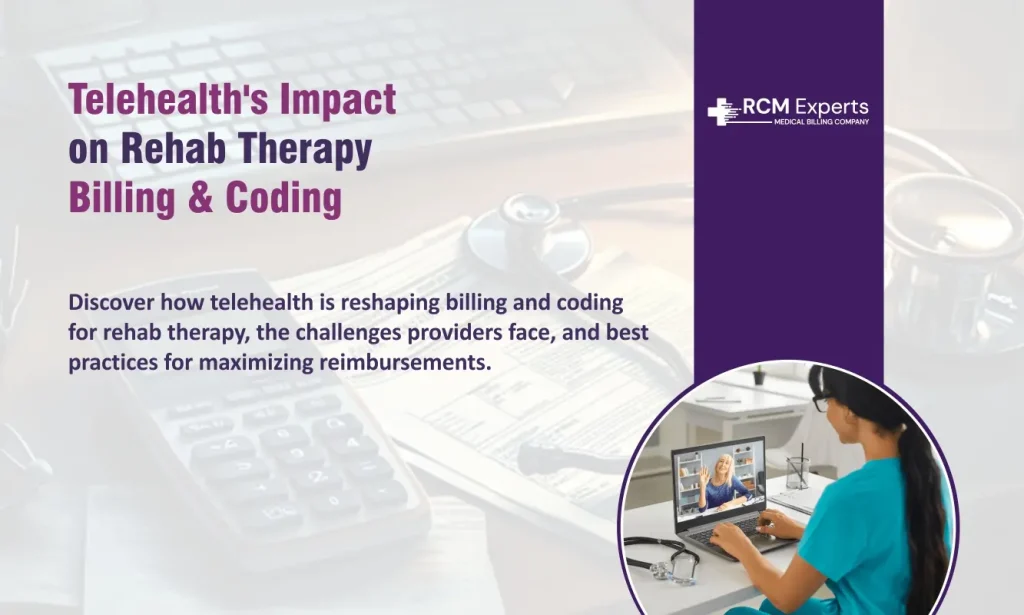 Telehealth's Impact on Rehab Therapy Billing & Coding

RCM Experts
MEDICAL BILLING COMPANY

Discover how telehealth is reshaping billing and coding for rehab therapy, the challenges providers face, and best practices for maximizing reimbursements.